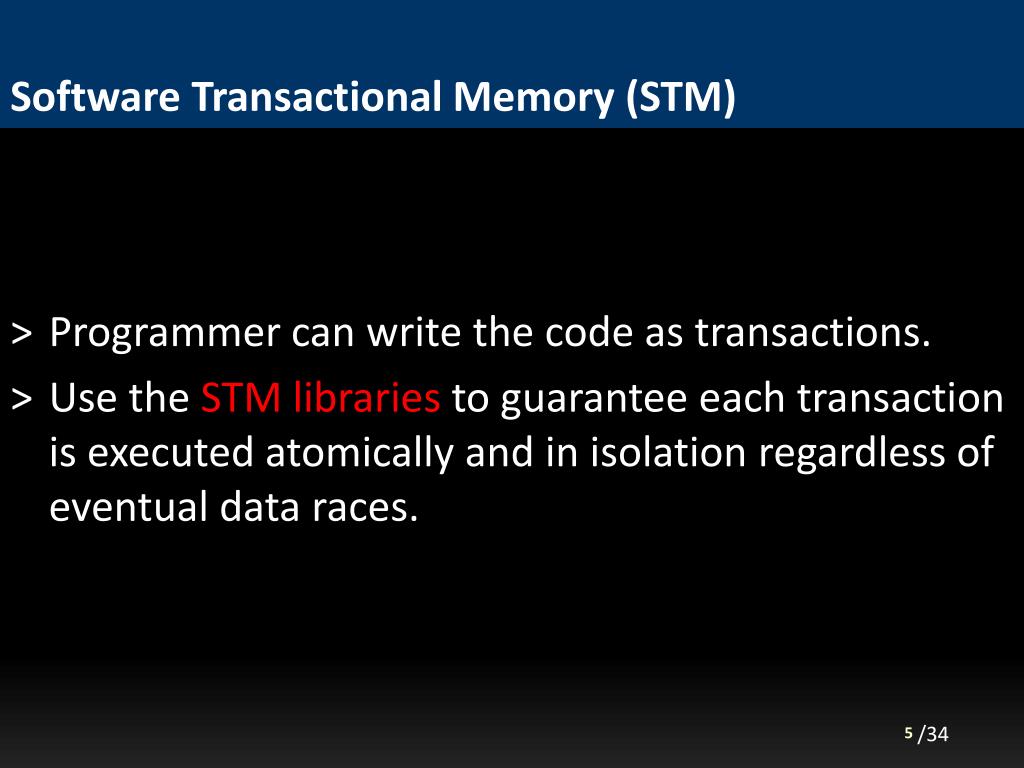 Software Transactional Memory (STM)

> Programmer can write the code as transactions.

> Use the STM libraries to guarantee each transaction is executed atomically and in isolation regardless of eventual data races.

5 /34